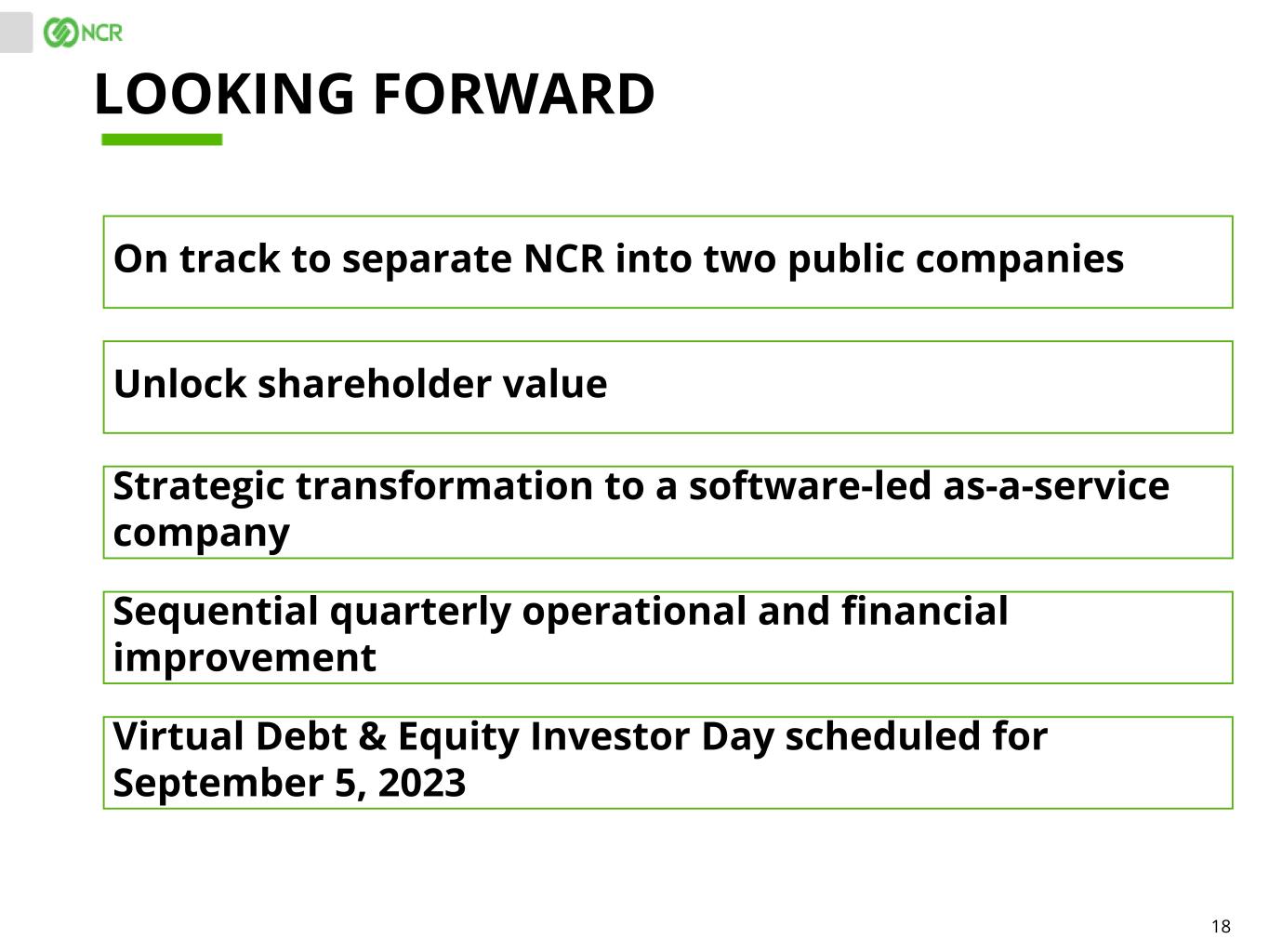 NCR

LOOKING FORWARD

On track to separate NCR into two public companies

Unlock shareholder value

Strategic transformation to a software-led as-a-service company

Sequential quarterly operational and financial improvement

Virtual Debt & Equity Investor Day scheduled for September 5, 2023

18